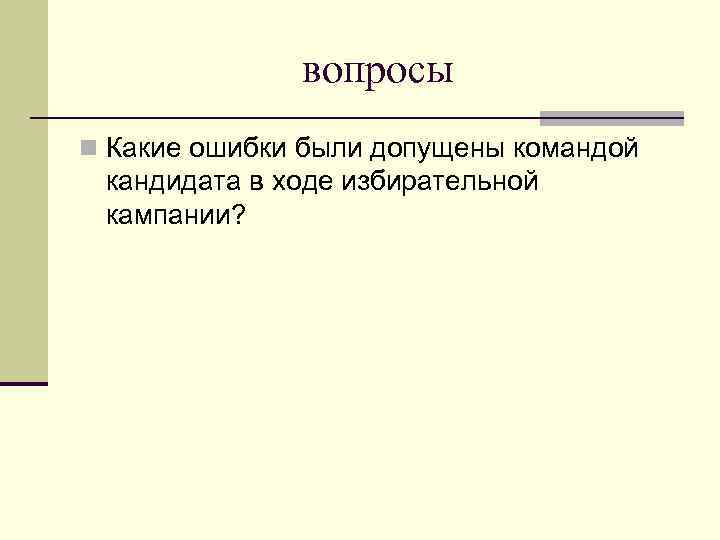 вопросы

Какие ошибки были допущены командой кандидата в ходе избирательной кампании?